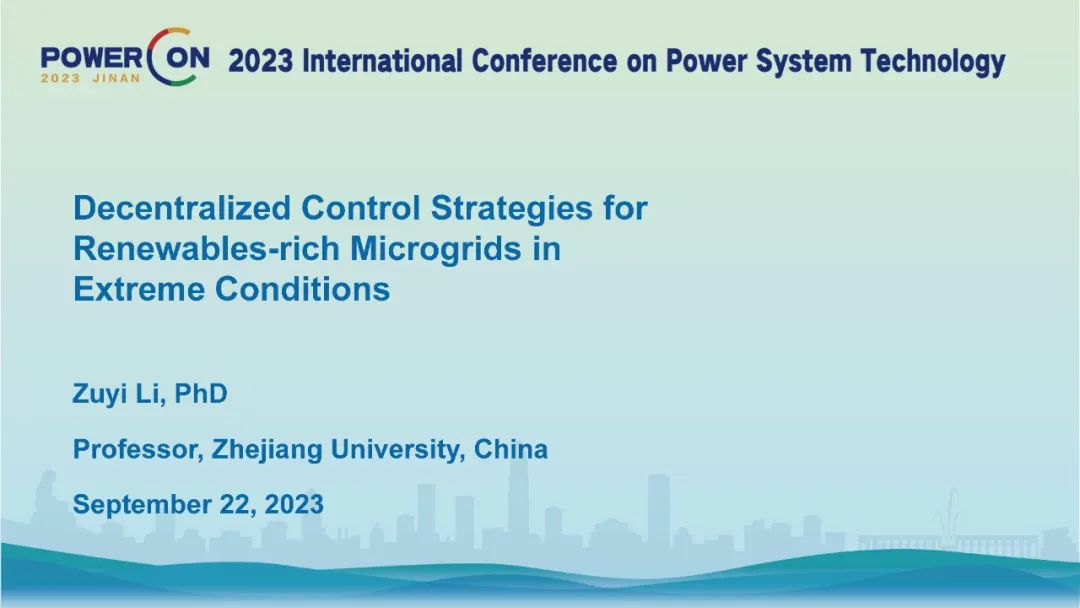 POWERCON
2023 JINAN

2023 International Conference on Power System Technology

Decentralized Control Strategies for Renewables-rich Microgrids in Extreme Conditions

Zuyi Li, PhD

Professor, Zhejiang University, China

September 22, 2023